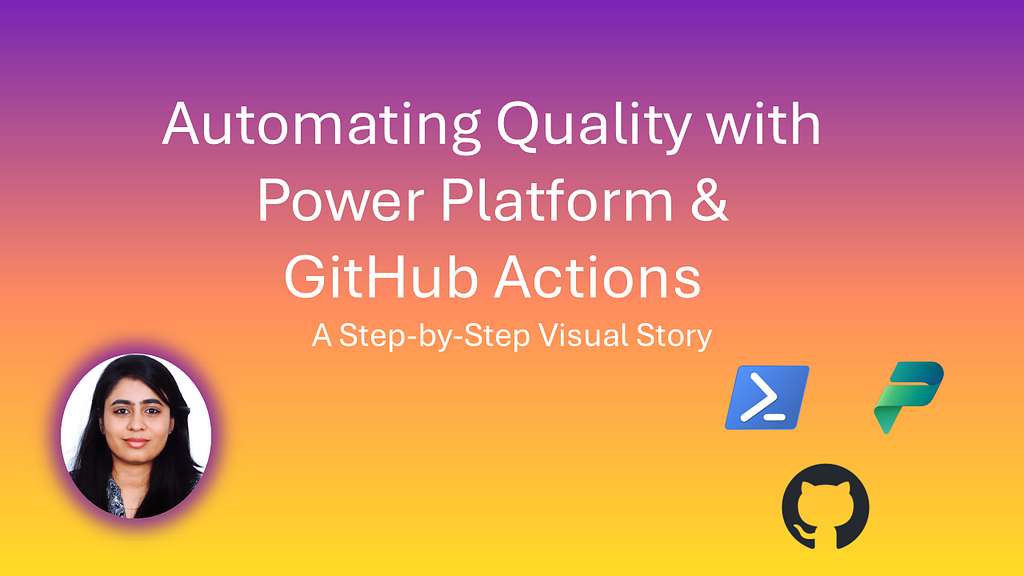 Automating Quality with Power Platform & GitHub Actions

A Step-by-Step Visual Story